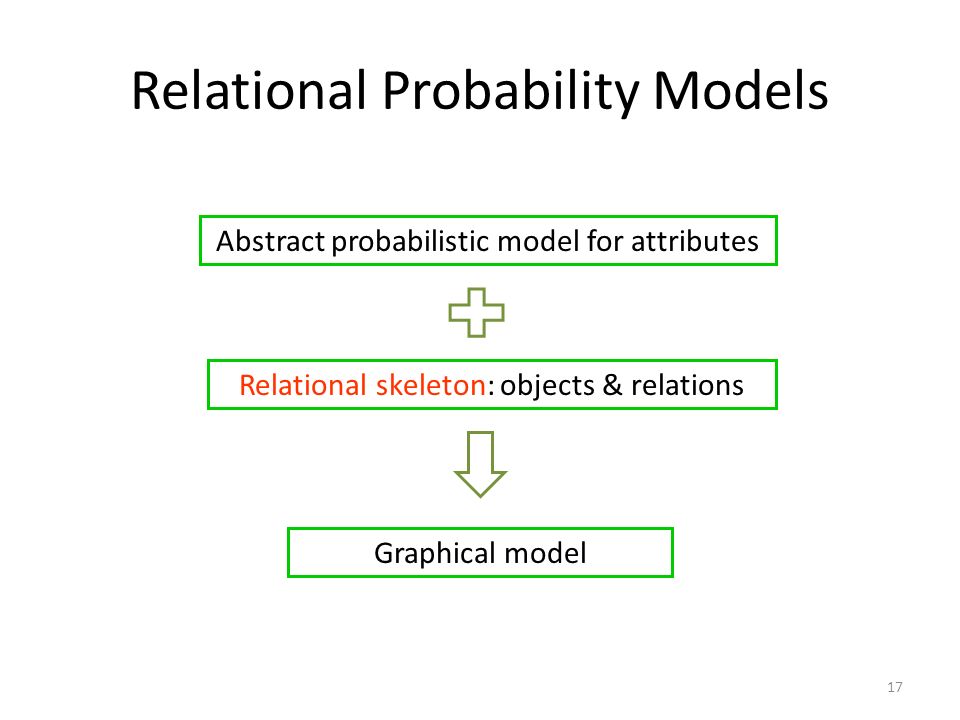 Relational Probability Models

Abstract probabilistic model for attributes

Relational skeleton: objects & relations

Graphical model

17